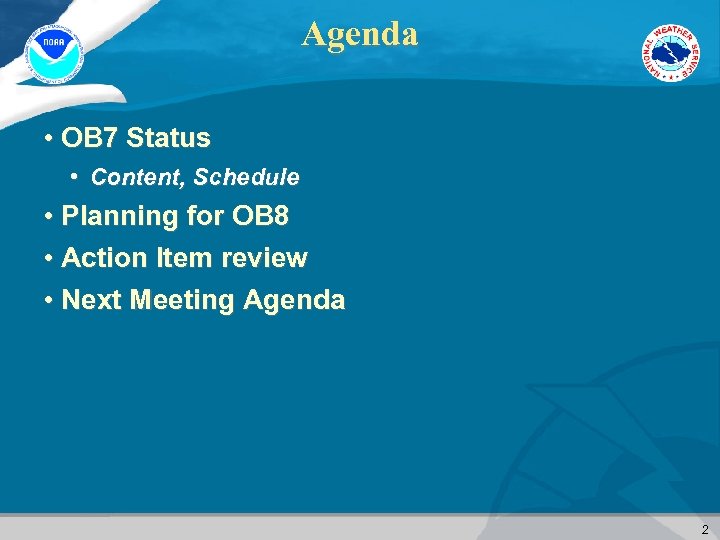 NOAA

Agenda

NATIONAL WEATHER SERVICE

• OB7 Status
  • Content, Schedule
• Planning for OB8
• Action Item review
• Next Meeting Agenda

2